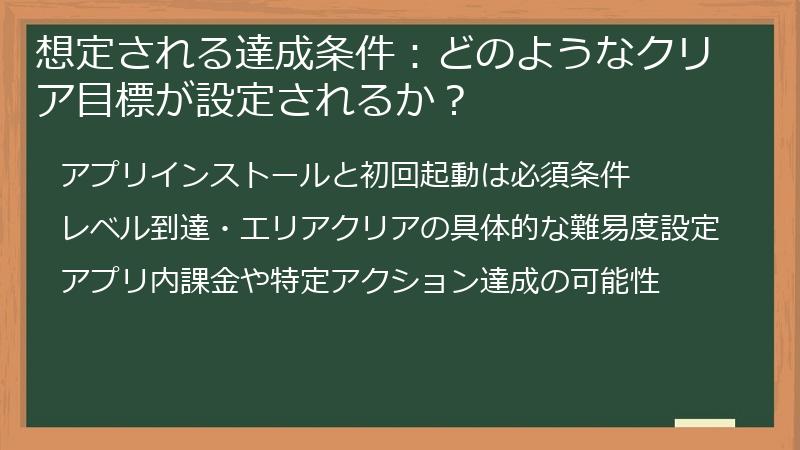 想定される達成条件：どのようなクリア目標が設定されるか？

アプリインストールと初回起動は必須条件

レベル到達・エリアクリアの具体的な難易度設定

アプリ内課金や特定アクション達成の可能性